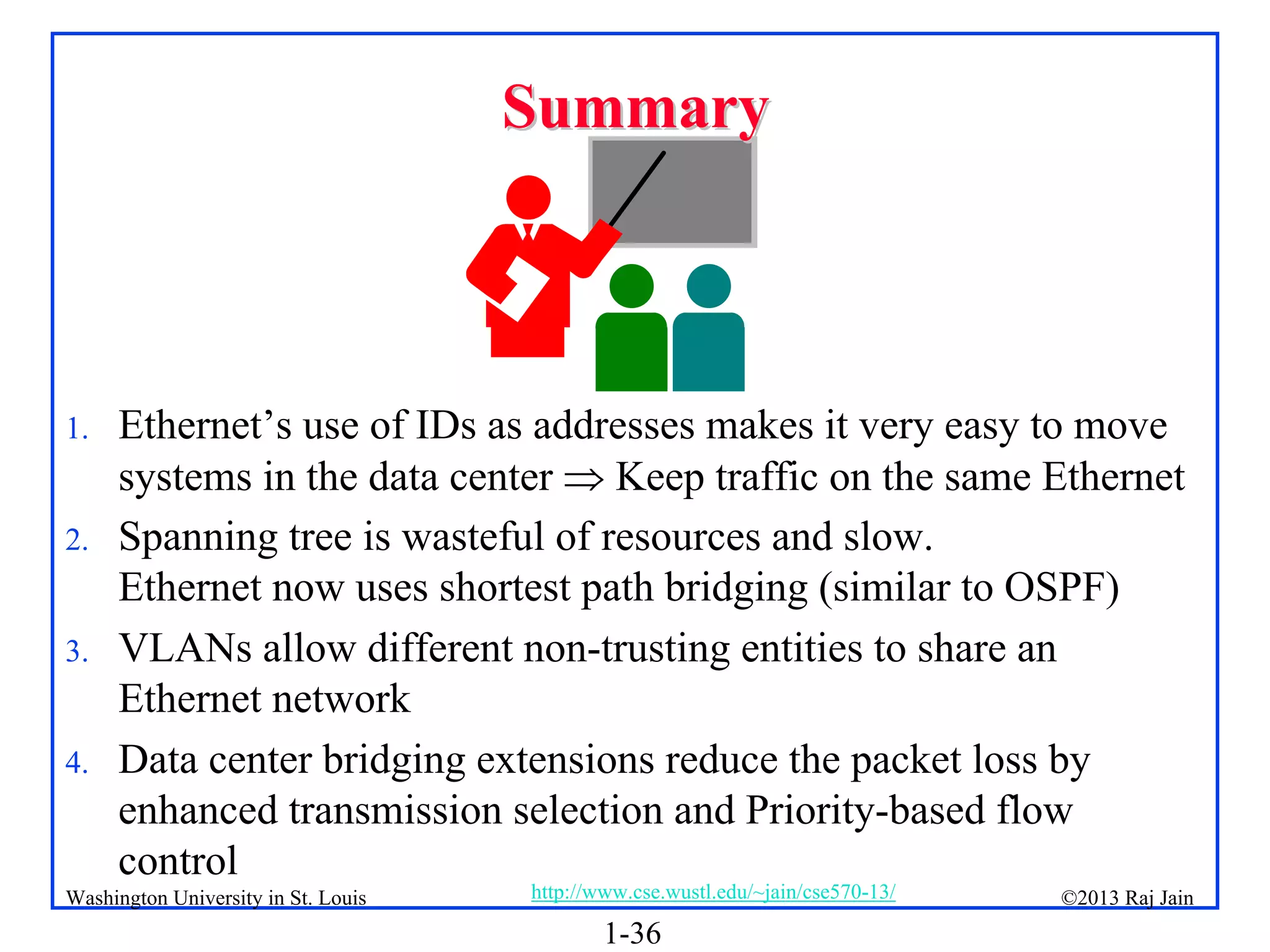 Summary

1. Ethernet's use of IDs as addresses makes it very easy to move systems in the data center $\Rightarrow$ Keep traffic on the same Ethernet
2. Spanning tree is wasteful of resources and slow.
Ethernet now uses shortest path bridging (similar to OSPF)
3. VLANs allow different non-trusting entities to share an Ethernet network
4. Data center bridging extensions reduce the packet loss by enhanced transmission selection and Priority-based flow control

Washington University in St. Louis
http://www.cse.wustl.edu/~jain/cse570-13/
©2013 Raj Jain

1-36